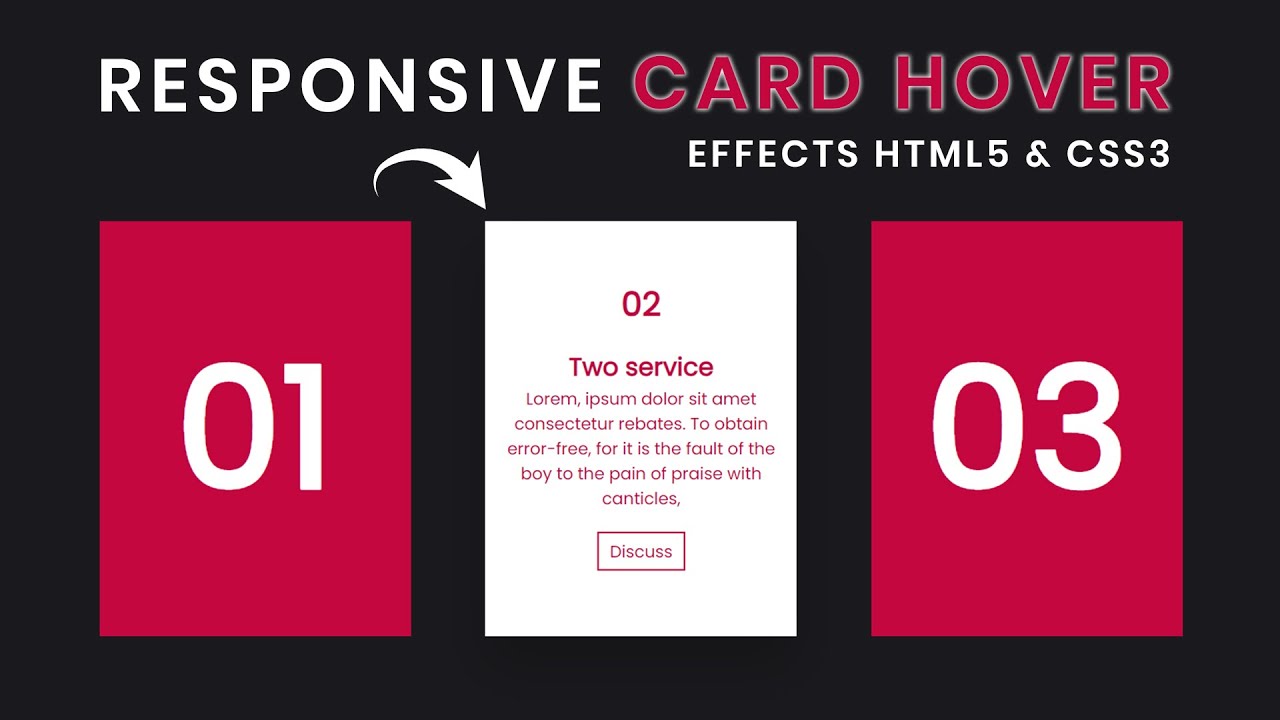 RESPONSIVE CARD HOVER
EFFECTS HTML5 & CSS3

01

02

Two service
Lorem, ipsum dolor sit amet consectetur rebates. To obtain error-free, for it is the fault of the boy to the pain of praise with canticles,

Discuss

03